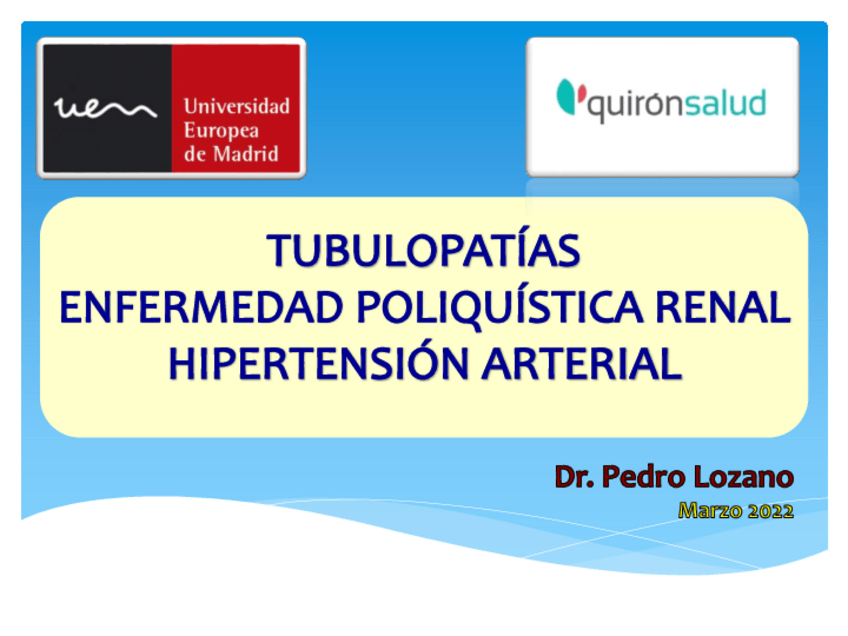 uem Universidad Europea de Madrid

quirónsalud

TUBULOPATÍAS
ENFERMEDAD POLIQUÍSTICA RENAL
HIPERTENSIÓN ARTERIAL

Dr. Pedro Lozano
Marzo 2022